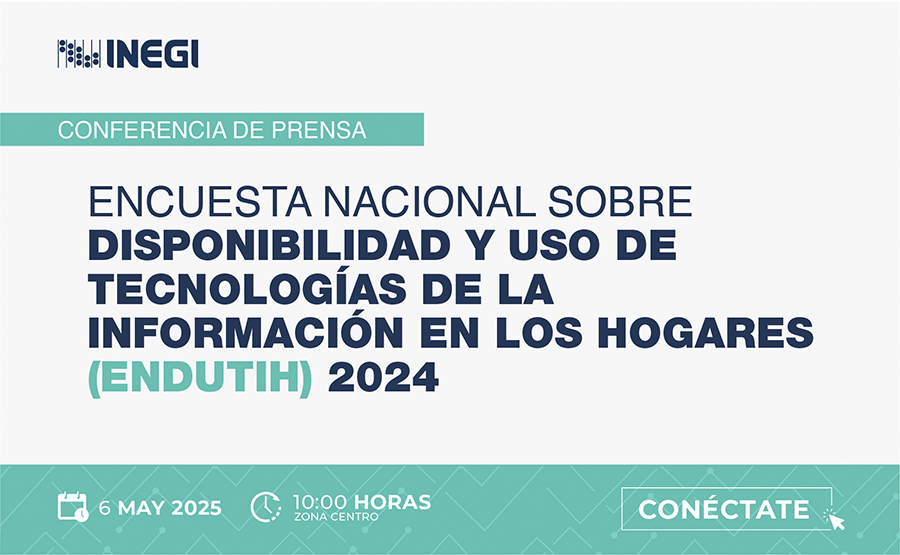 INEGI

CONFERENCIA DE PRENSA

ENCUESTA NACIONAL SOBRE DISPONIBILIDAD Y USO DE TECNOLOGÍAS DE LA INFORMACIÓN EN LOS HOGARES (ENDUTIH) 2024

6 MAY 2025

10:00 HORAS
ZONA CENTRO

CONÉCTATE